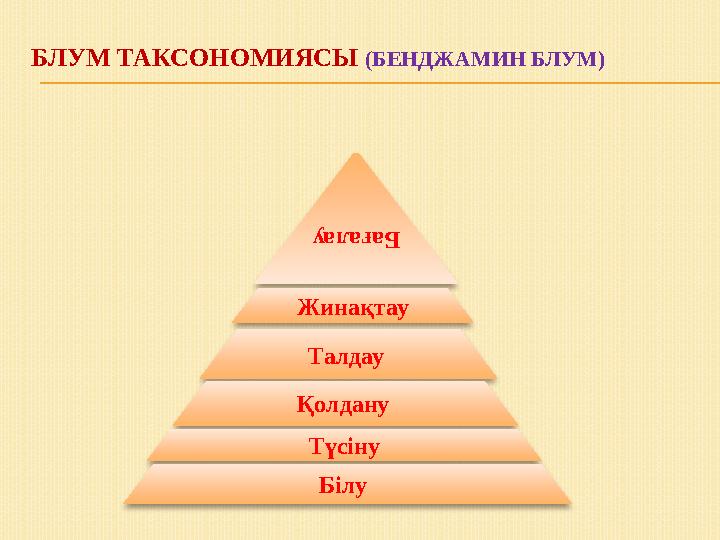 БЛУМ ТАКСОНОМИЯСЫ (БЕНДЖАМИН БЛУМ)

Бағалау

Жинақтау

Талдау

Қолдану

Түсіну

Білу